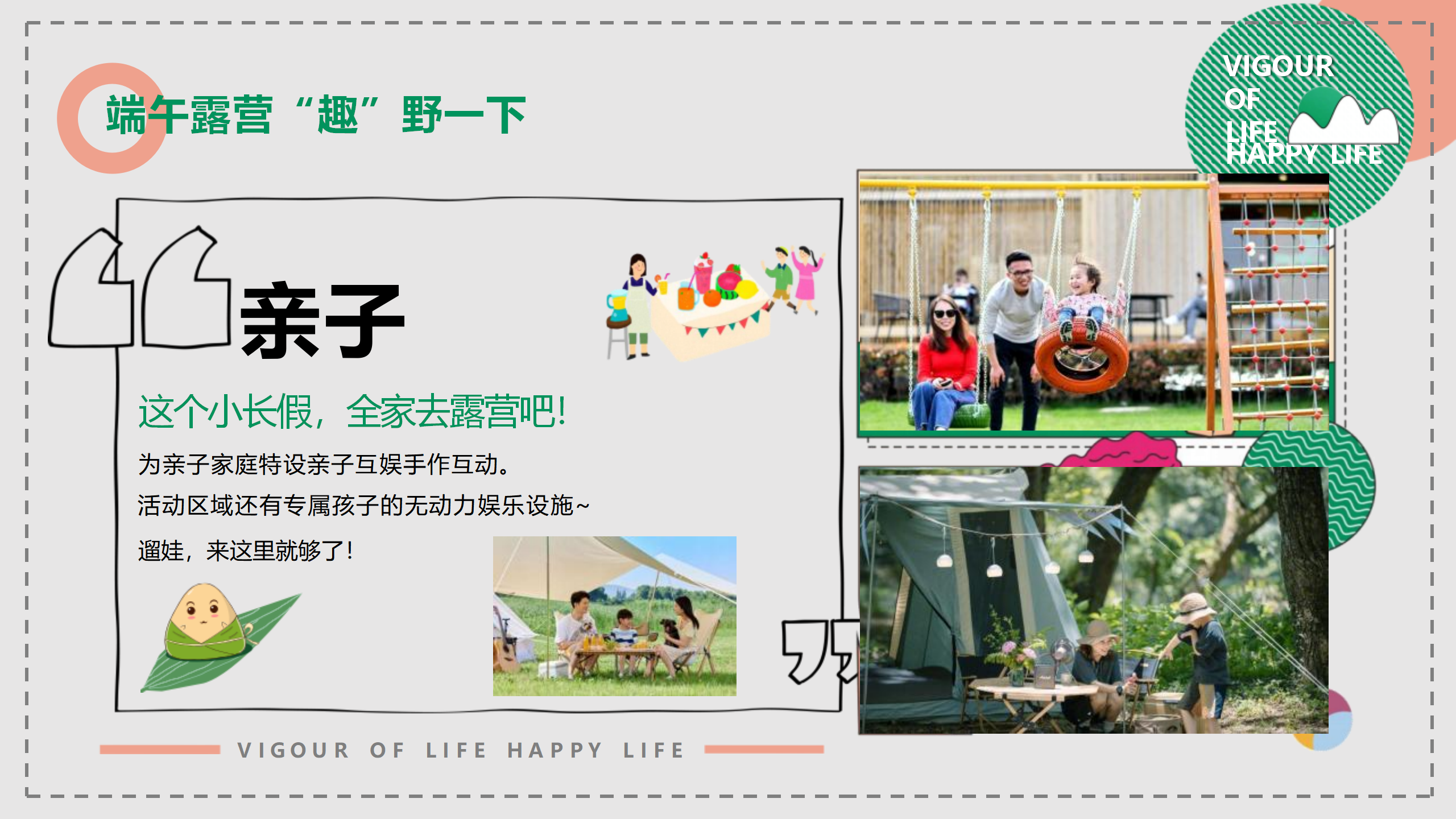 端午露营“趣”野一下

VIGOUR OF LIFE HAPPY LIFE

亲子

这个小长假，全家去露营吧！

为亲子家庭特设亲子互娱手作互动。

活动区域还有专属孩子的无动力娱乐设施~

遛娃，来这里就够了！

VIGOUR OF LIFE HAPPY LIFE